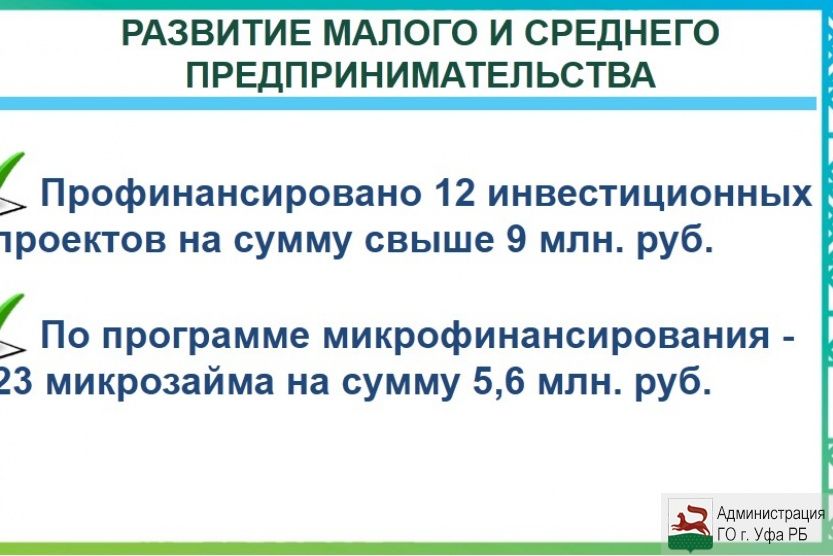 РАЗВИТИЕ МАЛОГО И СРЕДНЕГО ПРЕДПРИНИМАТЕЛЬСТВА

Профинансировано 12 инвестиционных проектов на сумму свыше 9 млн. руб.

По программе микрофинансирования - 23 микрозайма на сумму 5,6 млн. руб.

Администрация ГО г. Уфа РБ